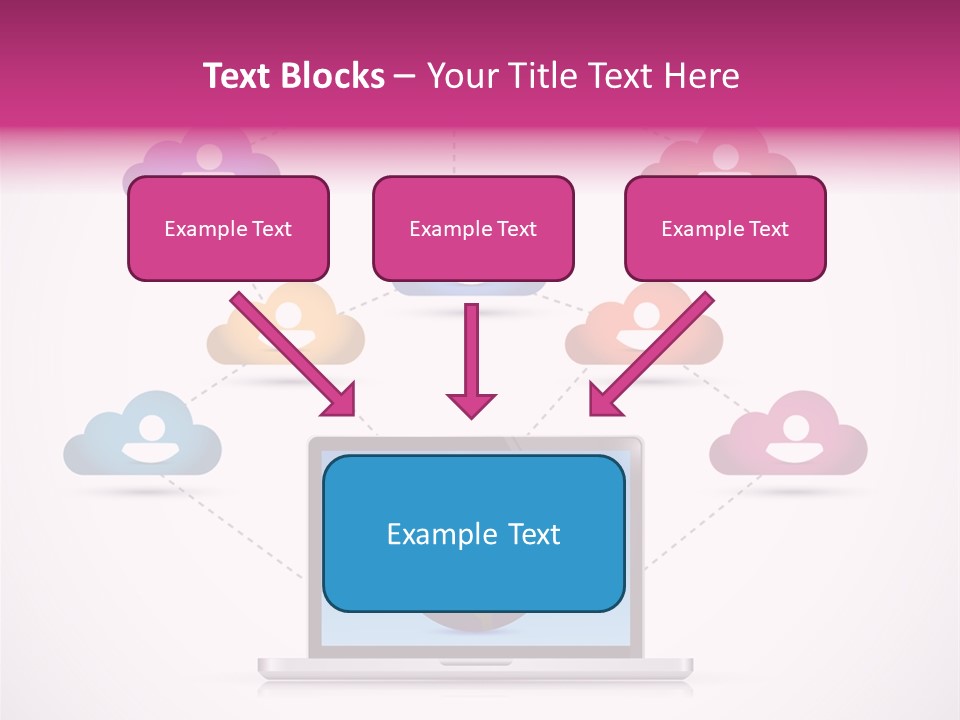 Text Blocks – Your Title Text Here

Example Text

Example Text

Example Text

Example Text